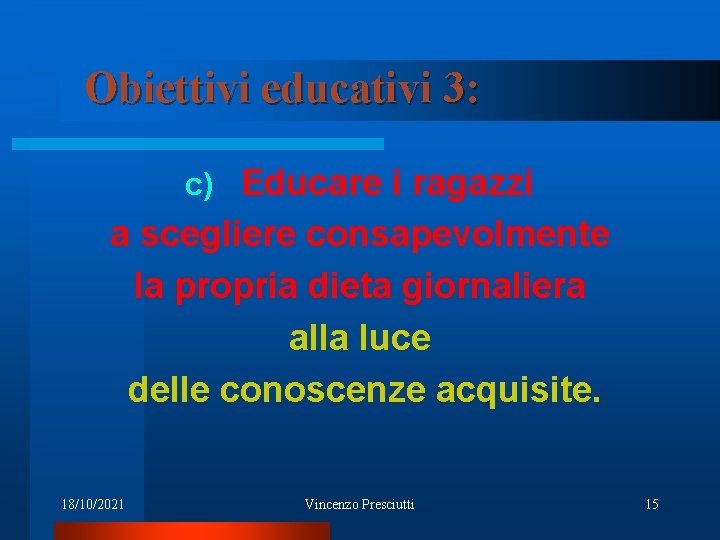 Obiettivi educativi 3:

c) Educare i ragazzi a scegliere consapevolmente la propria dieta giornaliera alla luce delle conoscenze acquisite.

18/10/2021 Vincenzo Presciutti 15